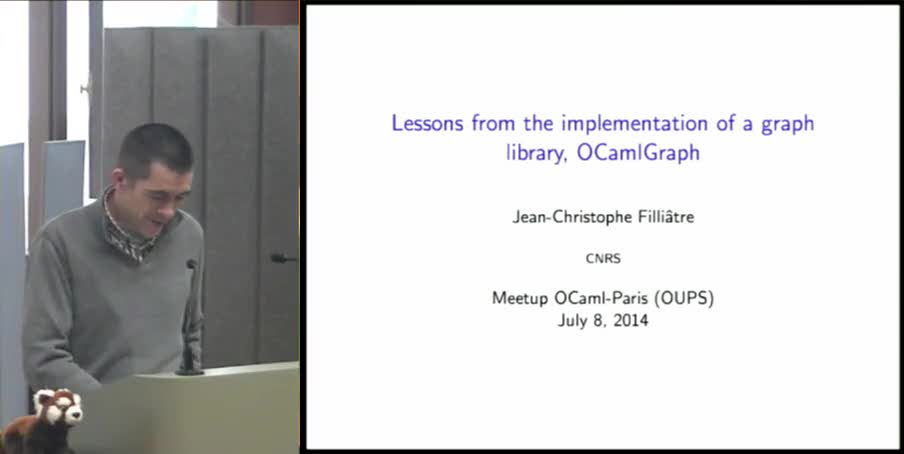 Lessons from the implementation of a graph library, OCamlGraph

Jean-Christophe Filliâtre

CNRS

Meetup OCaml-Paris (OUPS)
July 8, 2014